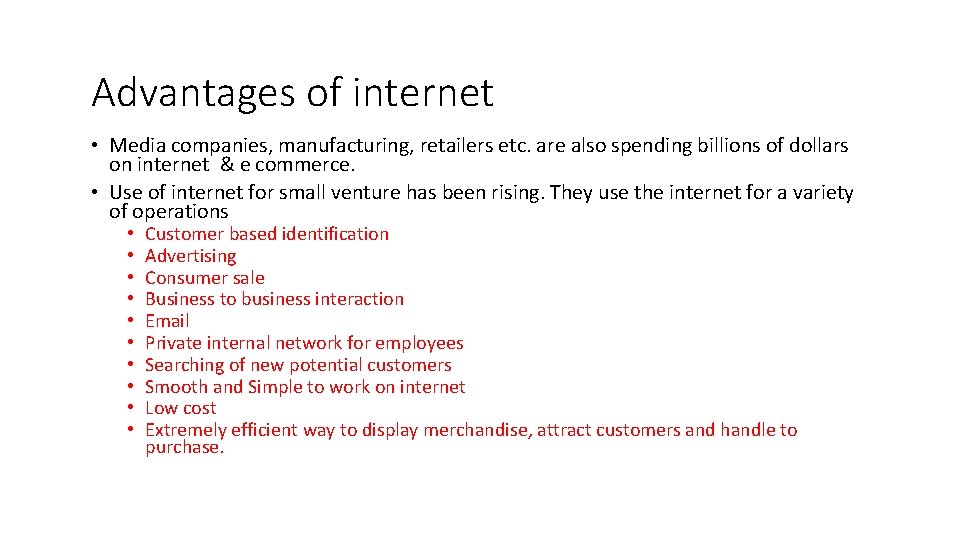 Advantages of internet

• Media companies, manufacturing, retailers etc. are also spending billions of dollars on internet & e commerce.
• Use of internet for small venture has been rising. They use the internet for a variety of operations
  • Customer based identification
  • Advertising
  • Consumer sale
  • Business to business interaction
  • Email
  • Private internal network for employees
  • Searching of new potential customers
  • Smooth and Simple to work on internet
  • Low cost
  • Extremely efficient way to display merchandise, attract customers and handle to purchase.